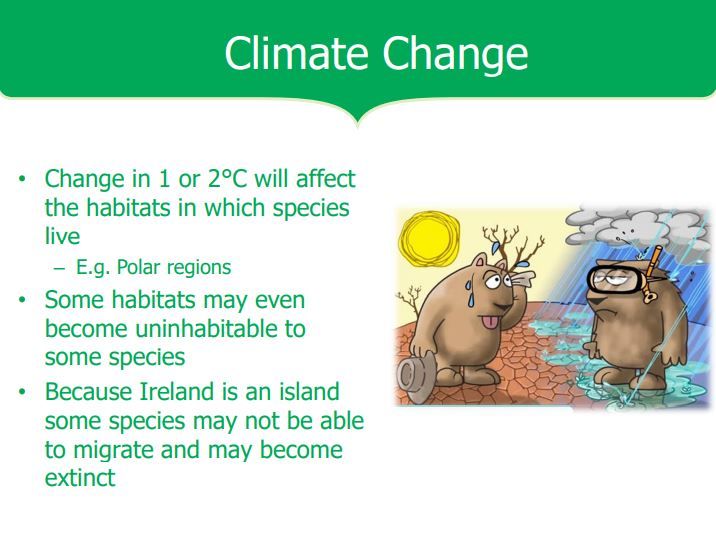 Climate Change

• Change in 1 or 2°C will affect the habitats in which species live
– E.g. Polar regions
• Some habitats may even become uninhabitable to some species
• Because Ireland is an island some species may not be able to migrate and may become extinct